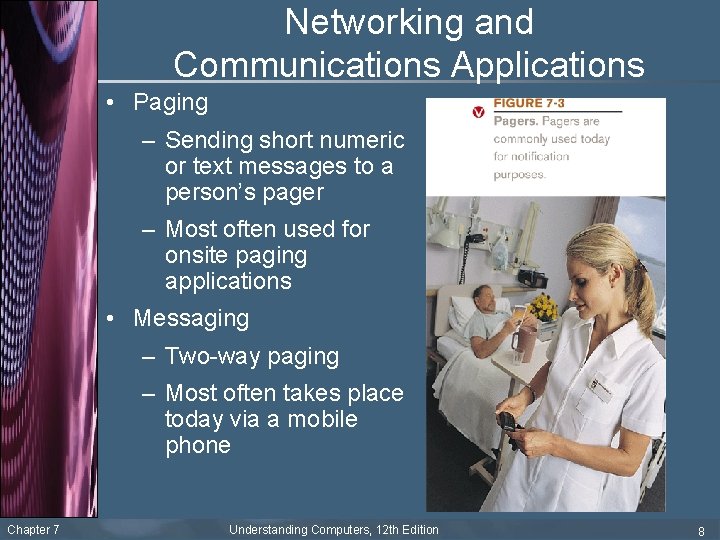 Networking and Communications Applications

• Paging
– Sending short numeric or text messages to a person's pager
– Most often used for onsite paging applications
• Messaging
– Two-way paging
– Most often takes place today via a mobile phone

FIGURE 7-3
Pagers. Pagers are commonly used today for notification purposes.

Chapter 7
Understanding Computers, 12th Edition
8